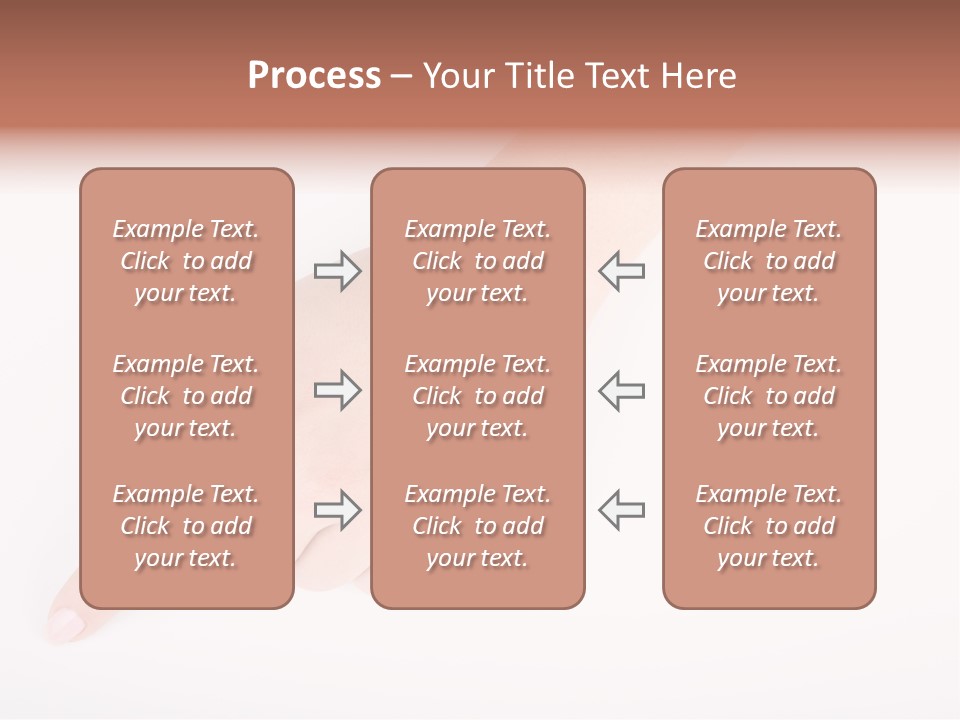 Process – Your Title Text Here

Example Text. Click to add your text.

Example Text. Click to add your text.

Example Text. Click to add your text.

Example Text. Click to add your text.

Example Text. Click to add your text.

Example Text. Click to add your text.

Example Text. Click to add your text.

Example Text. Click to add your text.

Example Text. Click to add your text.